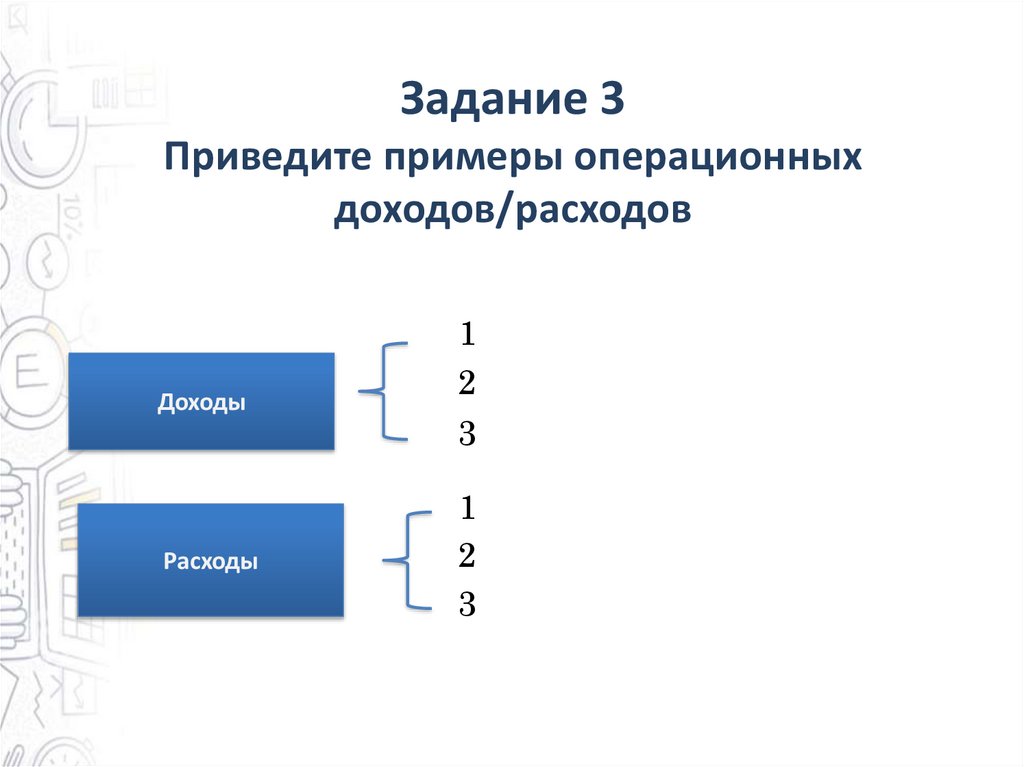 Задание 3
Приведите примеры операционных доходов/расходов

Доходы

1
2
3

Расходы

1
2
3